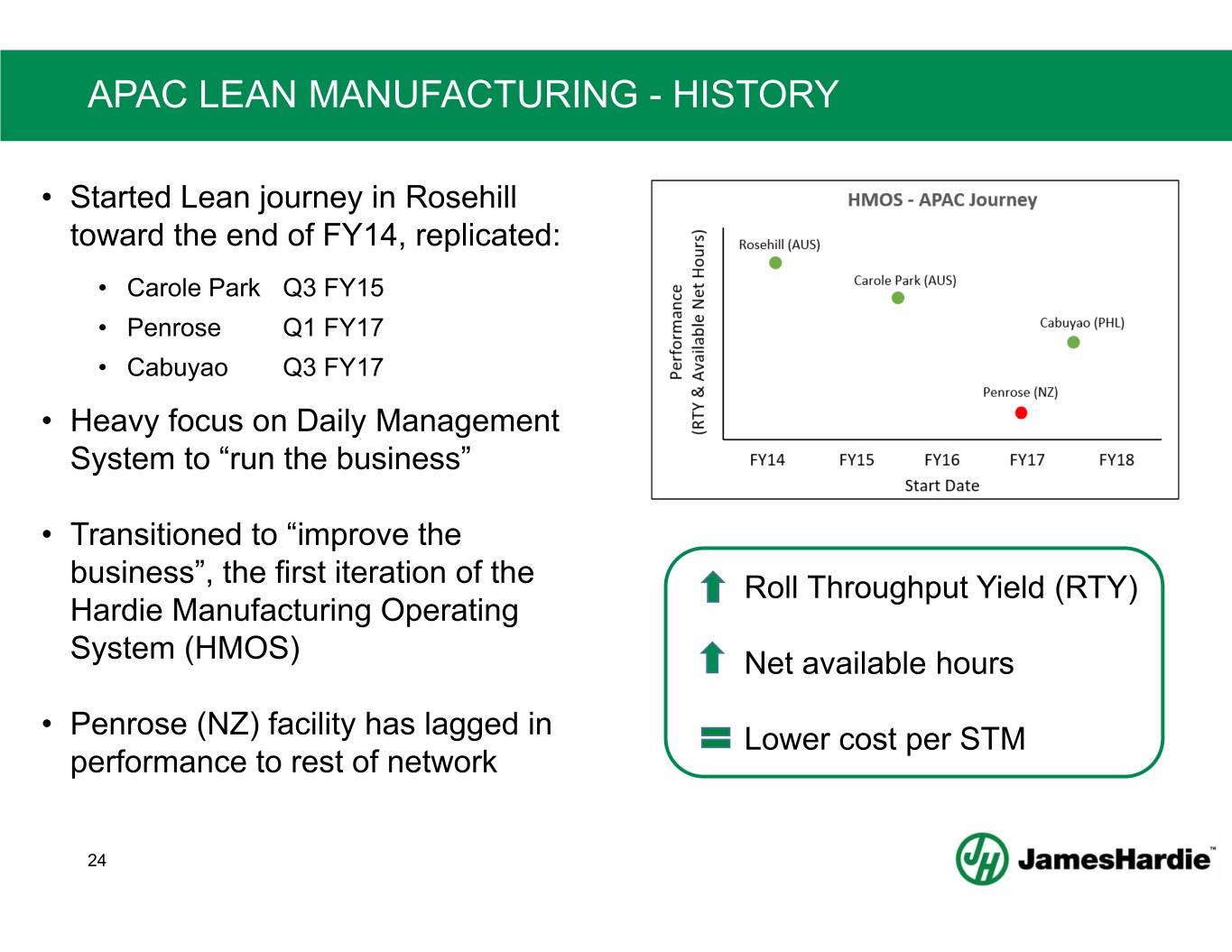 APAC LEAN MANUFACTURING - HISTORY

• Started Lean journey in Rosehill toward the end of FY14, replicated:

• Carole Park Q3 FY15
• Penrose Q1 FY17
• Cabuyao Q3 FY17

• Heavy focus on Daily Management System to “run the business”

• Transitioned to “improve the business”, the first iteration of the Hardie Manufacturing Operating System (HMOS)

• Penrose (NZ) facility has lagged in performance to rest of network

HMOS - APAC Journey

Performance (RTY & Available Net Hours)

Rosehill (AUS)
Carole Park (AUS)
Cabuyao (PHL)
Penrose (NZ)

FY14 FY15 FY16 FY17 FY18
Start Date

Roll Throughput Yield (RTY)

Net available hours

Lower cost per STM

24

JamesHardie™